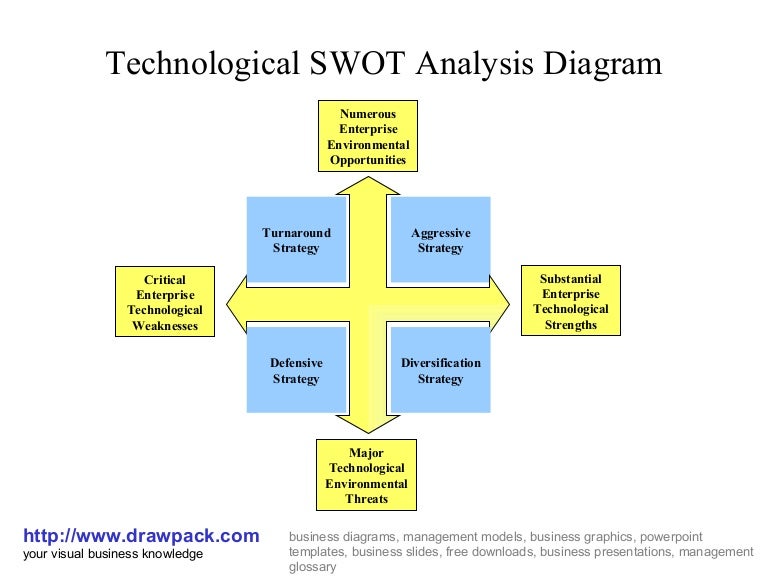 Technological SWOT Analysis Diagram

Numerous Enterprise Environmental Opportunities

Turnaround Strategy

Aggressive Strategy

Critical Enterprise Technological Weaknesses

Substantial Enterprise Technological Strengths

Defensive Strategy

Diversification Strategy

Major Technological Environmental Threats

http://www.drawpack.com
your visual business knowledge

business diagrams, management models, business graphics, powerpoint templates, business slides, free downloads, business presentations, management glossary